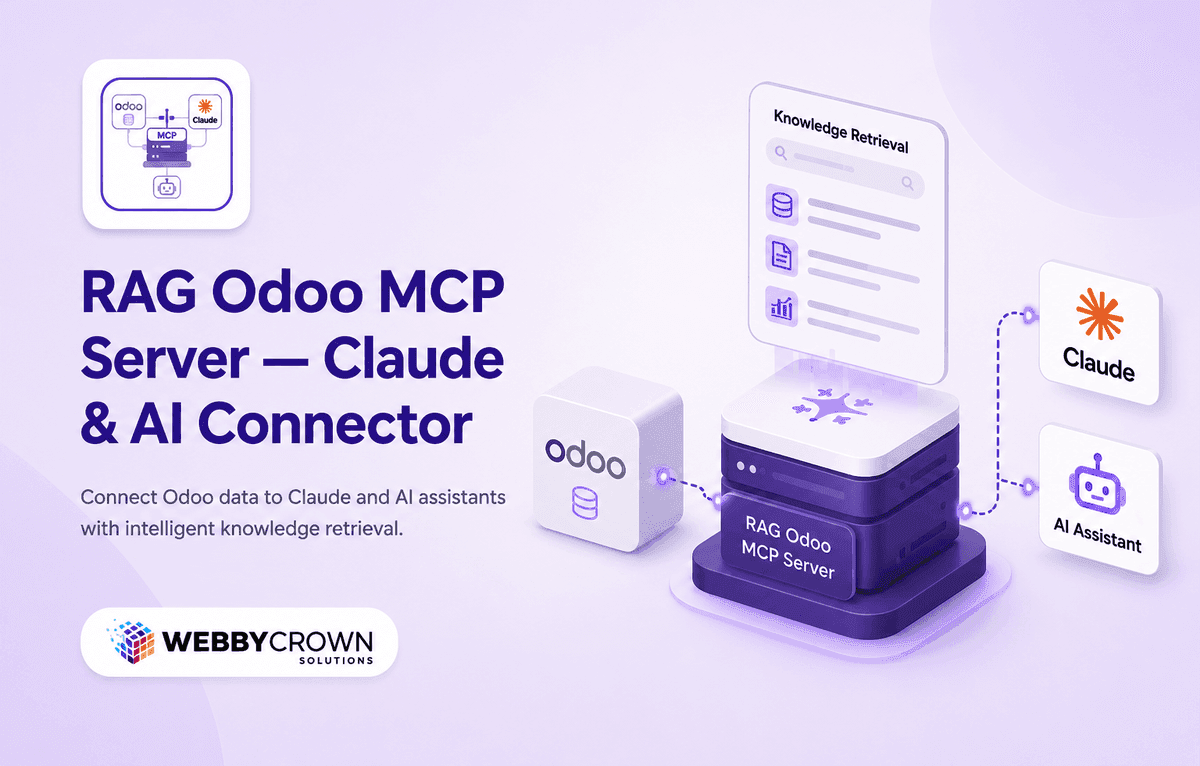 odoo
Claude
MCP

RAG Odoo MCP Server — Claude & AI Connector

Connect Odoo data to Claude and AI assistants with intelligent knowledge retrieval.

WEBBYCROWN SOLUTIONS

Knowledge Retrieval

odoo

RAG Odoo MCP Server

Claude

AI Assistant